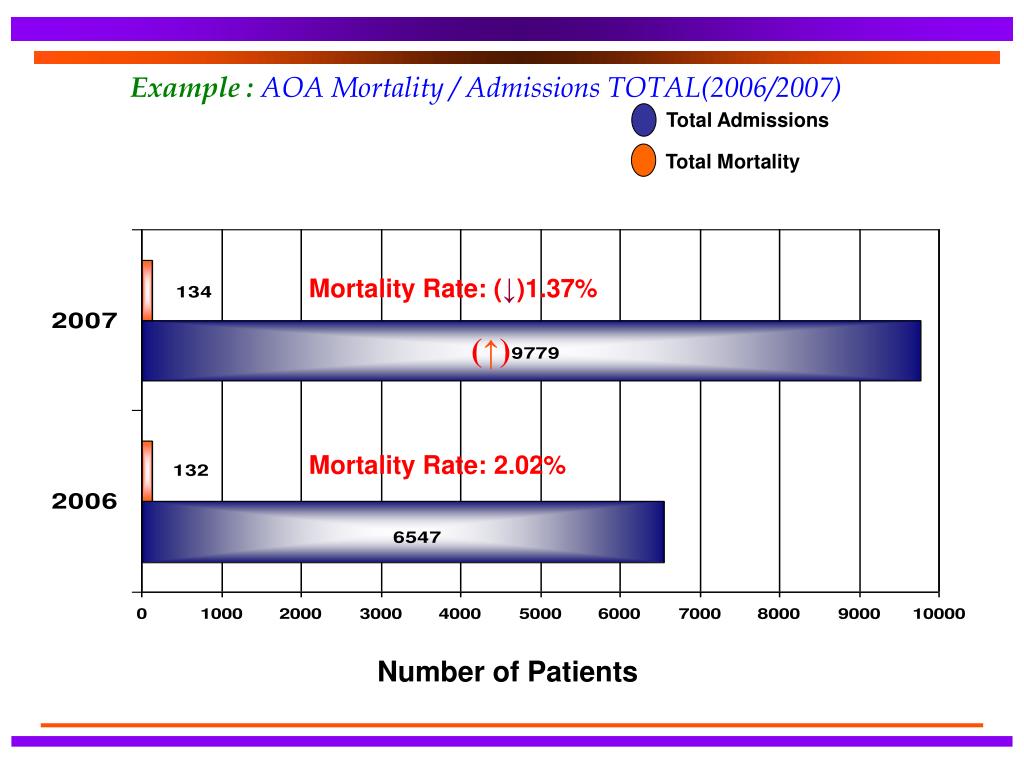 Example : AOA Mortality / Admissions TOTAL(2006/2007)

Total Admissions

Total Mortality

2007

134

Mortality Rate: (↓)1.37%

(↑)9779

2006

132

Mortality Rate: 2.02%

6547

0 1000 2000 3000 4000 5000 6000 7000 8000 9000 10000

Number of Patients